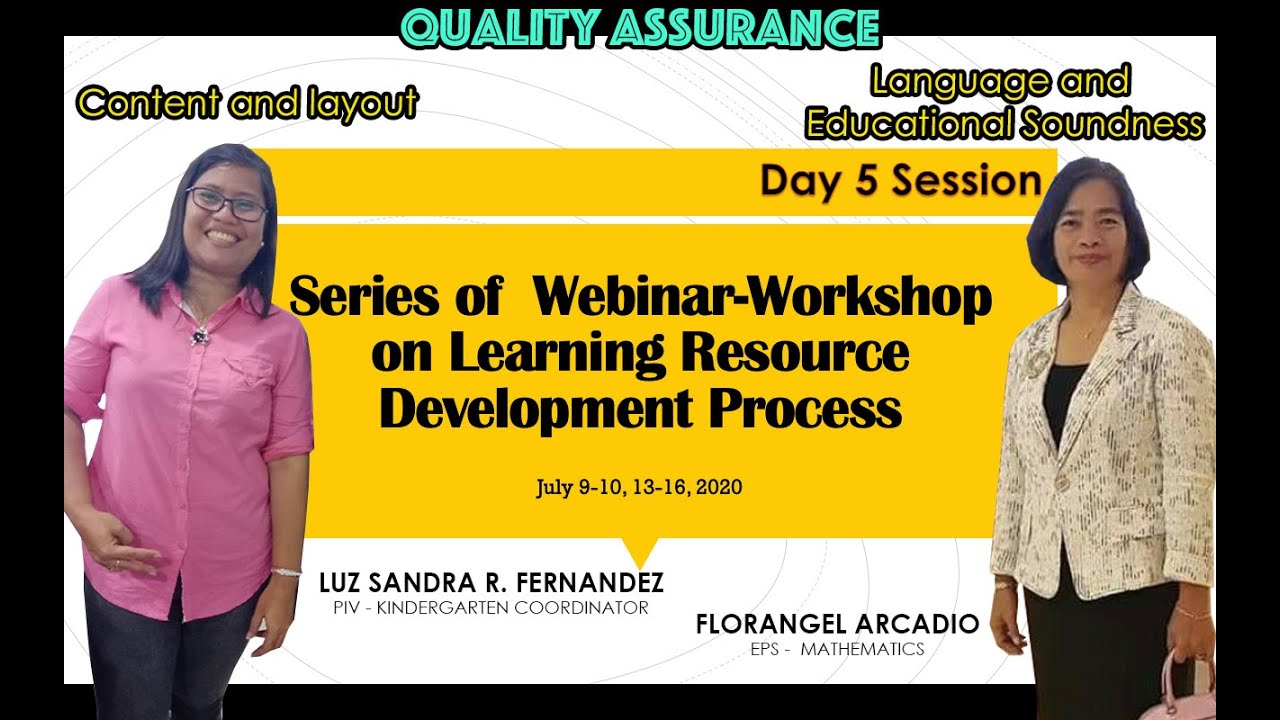 QUALITY ASSURANCE

Content and layout

Language and Educational Soundness

Day 5 Session

Series of Webinar-Workshop on Learning Resource Development Process

July 9-10, 13-16, 2020

LUZ SANDRA R. FERNANDEZ
PIV - KINDERGARTEN COORDINATOR

FLORANGEL ARCADIO
EPS - MATHEMATICS